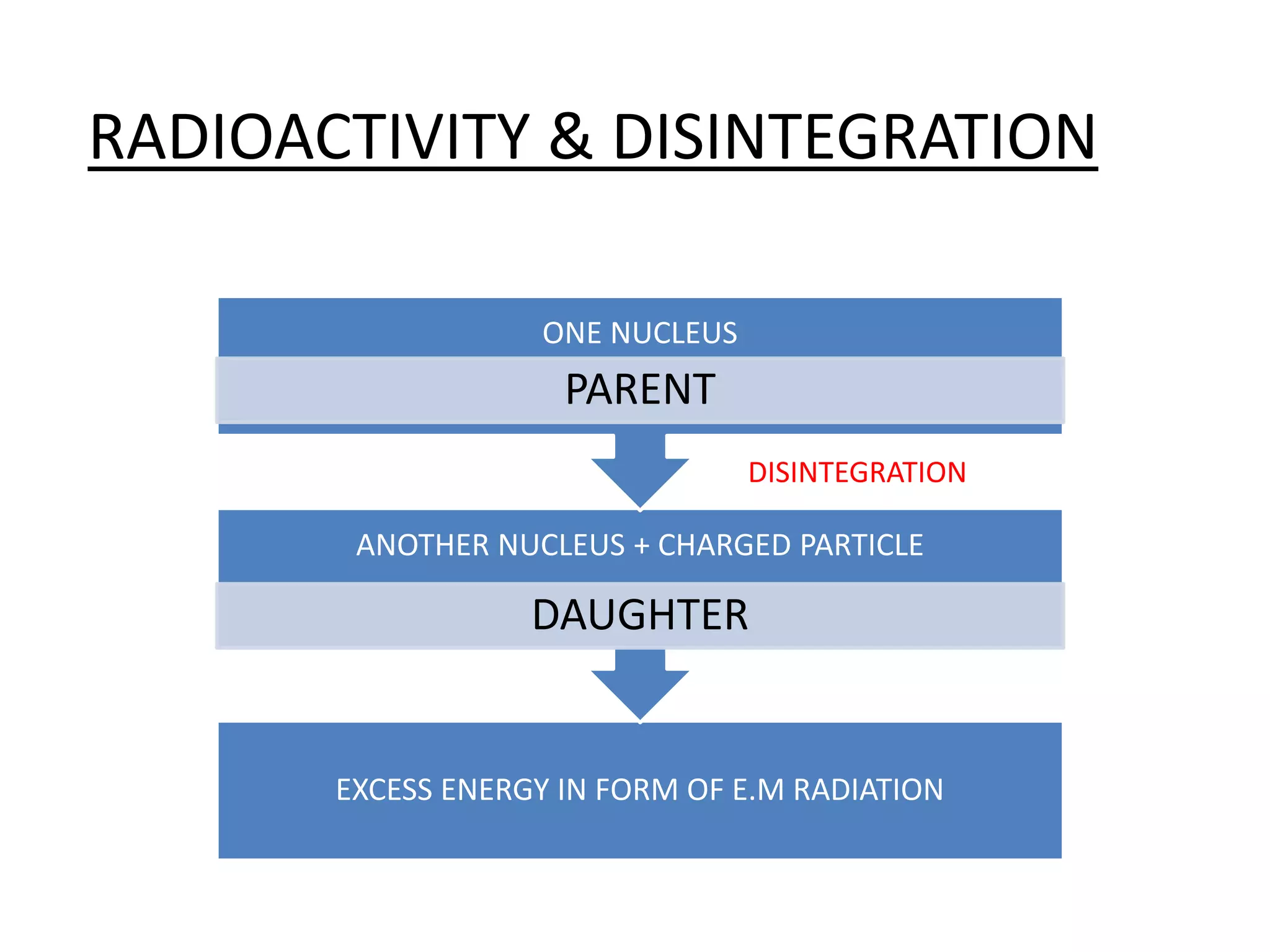 RADIOACTIVITY & DISINTEGRATION

ONE NUCLEUS

PARENT

DISINTEGRATION

ANOTHER NUCLEUS + CHARGED PARTICLE

DAUGHTER

EXCESS ENERGY IN FORM OF E.M RADIATION